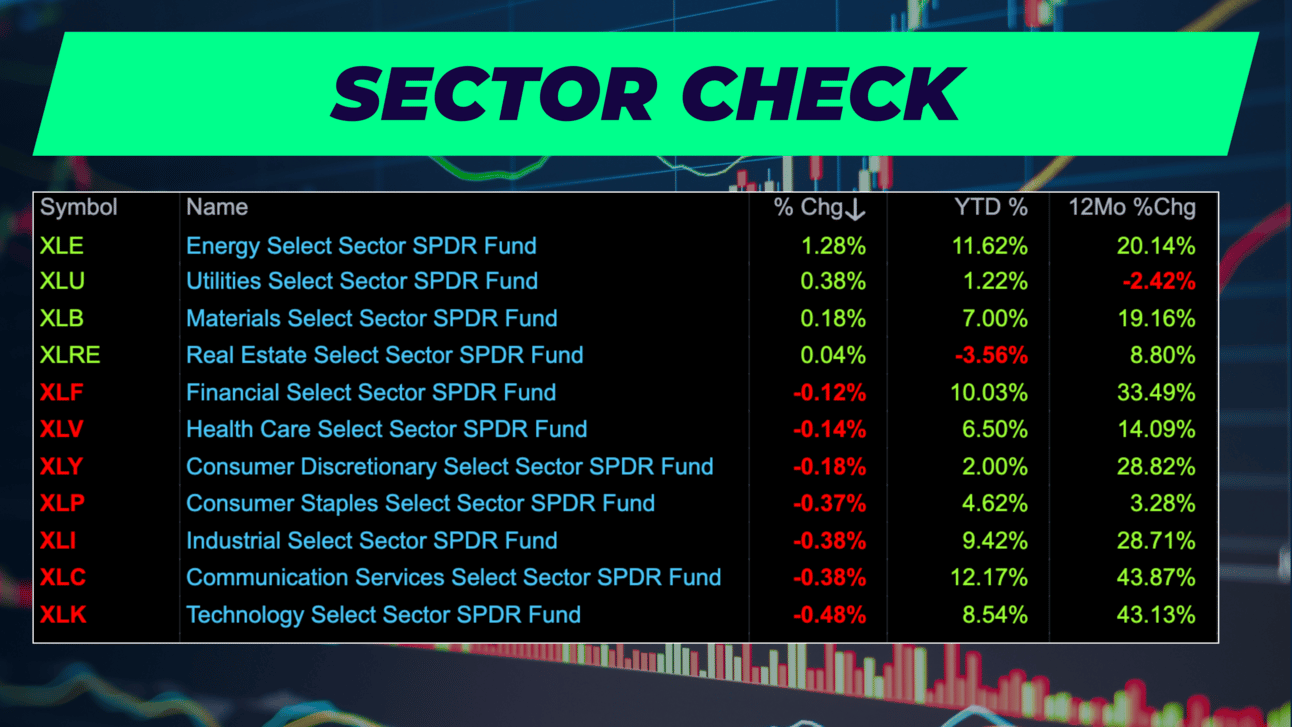 SECTOR CHECK

| Symbol | Name | % Chg↓ | YTD % | 12Mo %Chg |
|---|---|---|---|---|
| XLE | Energy Select Sector SPDR Fund | 1.28% | 11.62% | 20.14% |
| XLU | Utilities Select Sector SPDR Fund | 0.38% | 1.22% | -2.42% |
| XLB | Materials Select Sector SPDR Fund | 0.18% | 7.00% | 19.16% |
| XLRE | Real Estate Select Sector SPDR Fund | 0.04% | -3.56% | 8.80% |
| XLF | Financial Select Sector SPDR Fund | -0.12% | 10.03% | 33.49% |
| XLV | Health Care Select Sector SPDR Fund | -0.14% | 6.50% | 14.09% |
| XLY | Consumer Discretionary Select Sector SPDR Fund | -0.18% | 2.00% | 28.82% |
| XLP | Consumer Staples Select Sector SPDR Fund | -0.37% | 4.62% | 3.28% |
| XLI | Industrial Select Sector SPDR Fund | -0.38% | 9.42% | 28.71% |
| XLC | Communication Services Select Sector SPDR Fund | -0.38% | 12.17% | 43.87% |
| XLK | Technology Select Sector SPDR Fund | -0.48% | 8.54% | 43.13% |